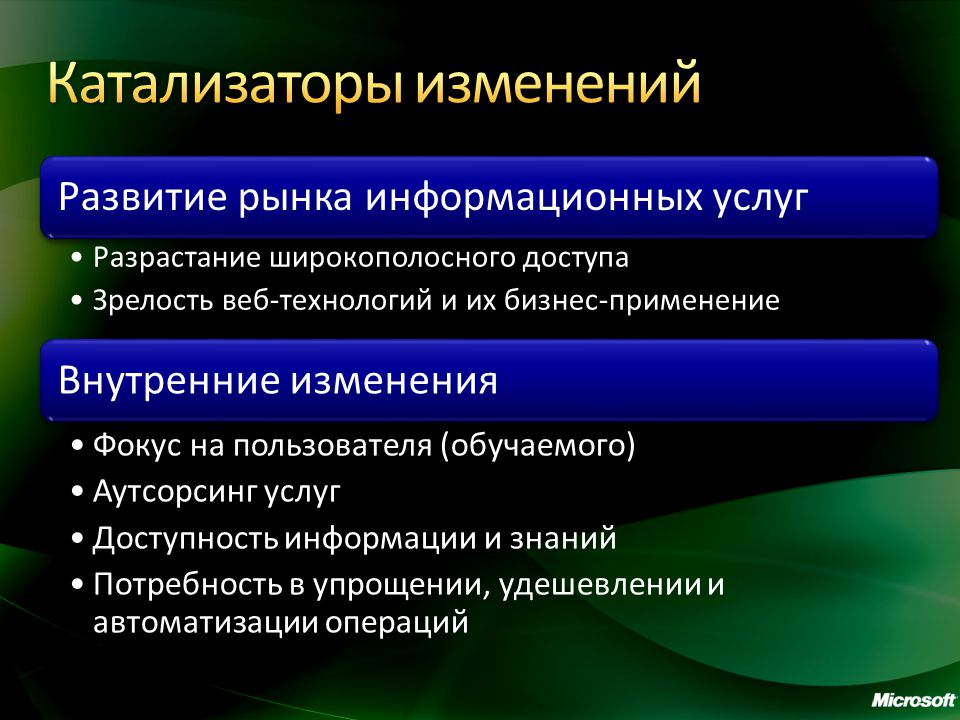 Катализаторы изменений

Развитие рынка информационных услуг

• Разрастание широкополосного доступа
• Зрелость веб-технологий и их бизнес-применение

Внутренние изменения

• Фокус на пользователя (обучаемого)
• Аутсорсинг услуг
• Доступность информации и знаний
• Потребность в упрощении, удешевлении и автоматизации операций

Microsoft